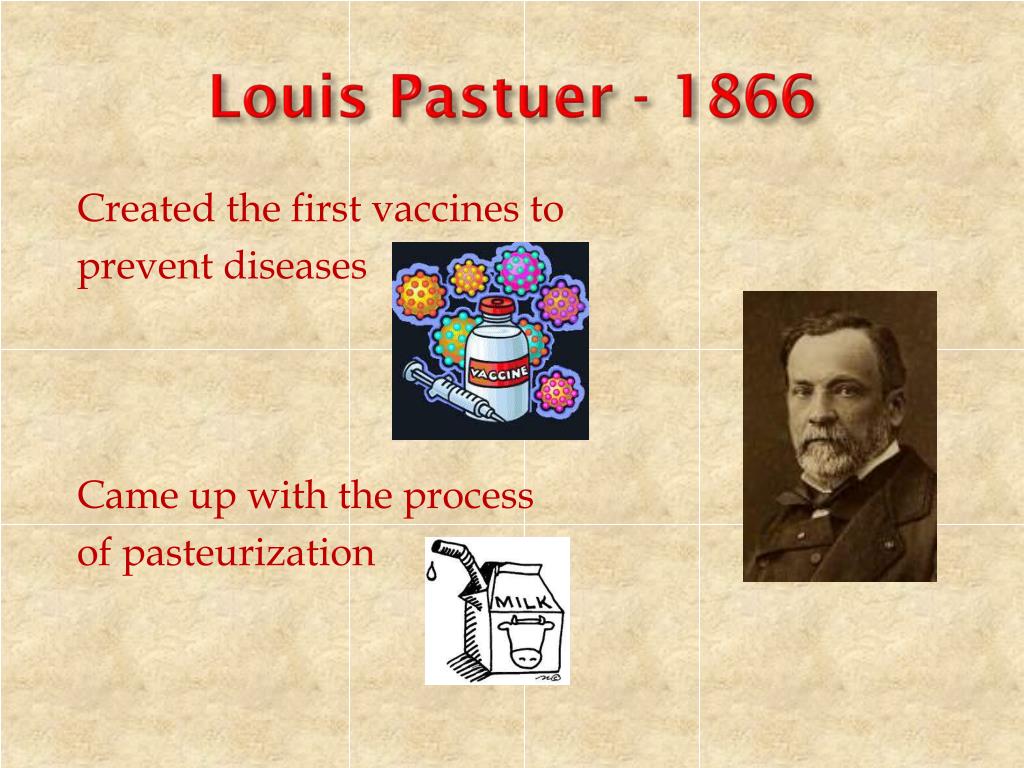 Louis Pastuer - 1866

Created the first vaccines to prevent diseases

VACCINE

Came up with the process of pasteurization

MILK